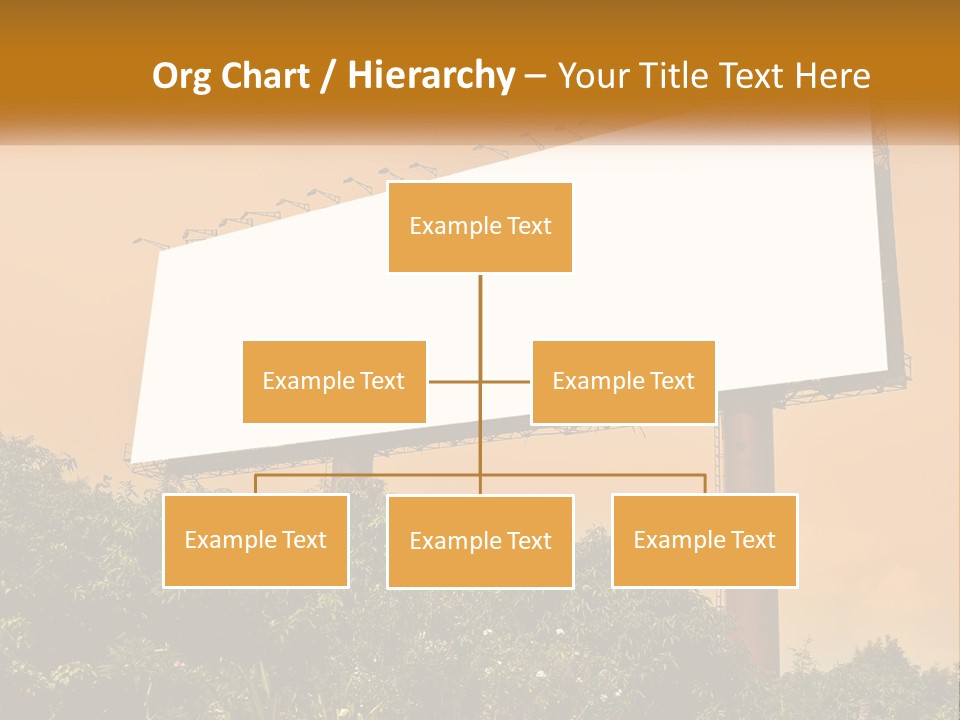 Org Chart / Hierarchy – Your Title Text Here

Example Text

Example Text

Example Text

Example Text

Example Text

Example Text